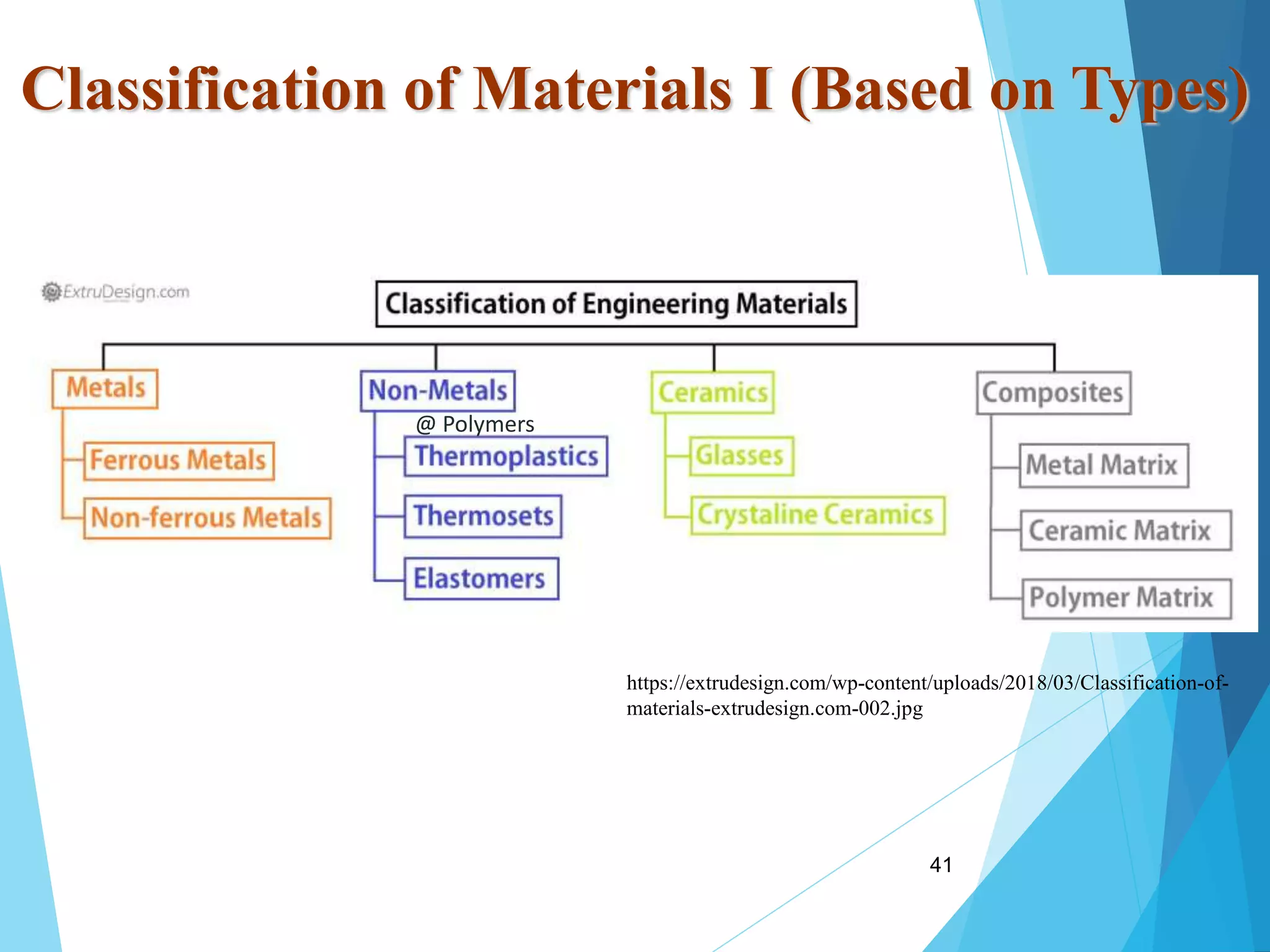 Classification of Materials I (Based on Types)

ExtruDesign.com

Classification of Engineering Materials

Metals

Ferrous Metals

Non-ferrous Metals

Non-Metals

@ Polymers

Thermoplastics

Thermosets

Elastomers

Ceramics

Glasses

Crystaline Ceramics

Composites

Metal Matrix

Ceramic Matrix

Polymer Matrix

https://extrudesign.com/wp-content/uploads/2018/03/Classification-of-materials-extrudesign.com-002.jpg

41